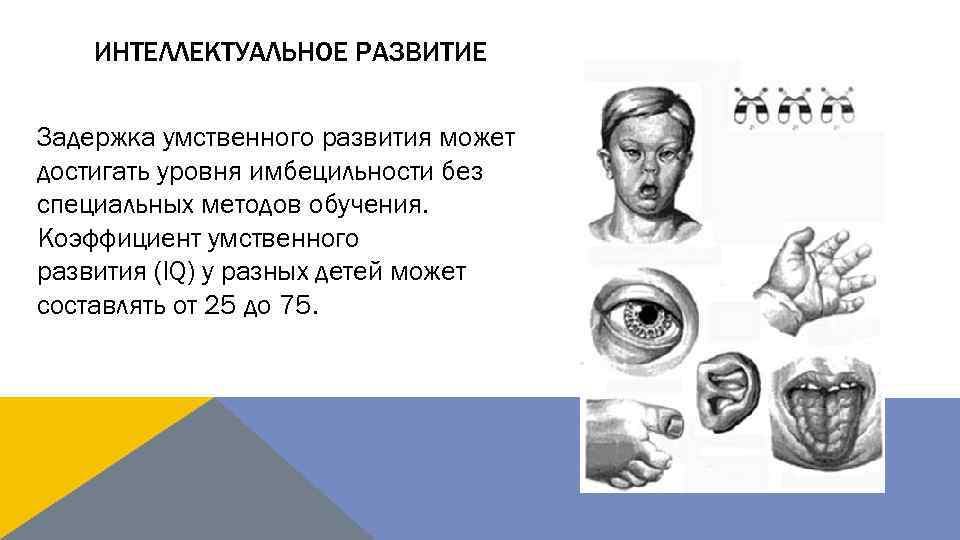 ИНТЕЛЛЕКТУАЛЬНОЕ РАЗВИТИЕ

Задержка умственного развития может достигать уровня имбецильности без специальных методов обучения. Коэффициент умственного развития (IQ) у разных детей может составлять от 25 до 75.